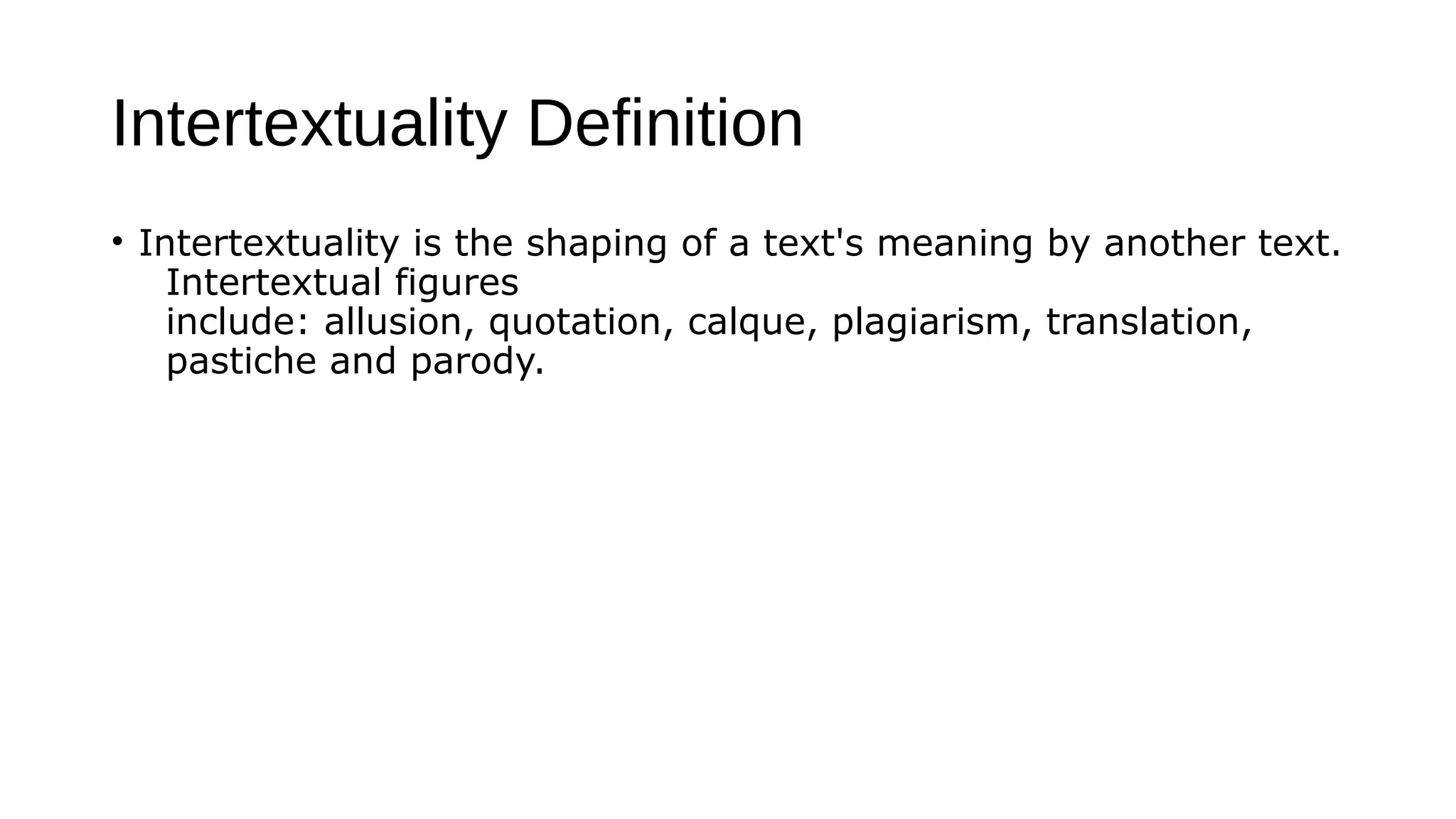 Intertextuality Definition

• Intertextuality is the shaping of a text's meaning by another text. Intertextual figures include: allusion, quotation, calque, plagiarism, translation, pastiche and parody.